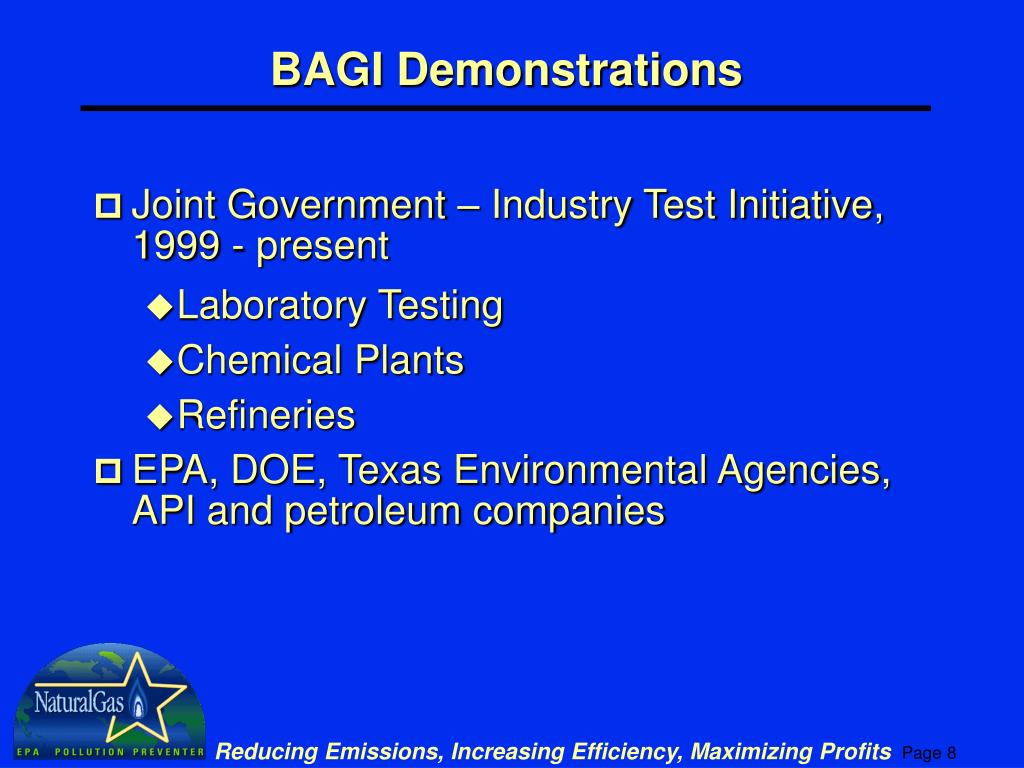 BAGI Demonstrations

Joint Government – Industry Test Initiative, 1999 - present

Laboratory Testing

Chemical Plants

Refineries

EPA, DOE, Texas Environmental Agencies, API and petroleum companies

NaturalGas

EPA POLLUTION PREVENTER

Reducing Emissions, Increasing Efficiency, Maximizing Profits Page 8